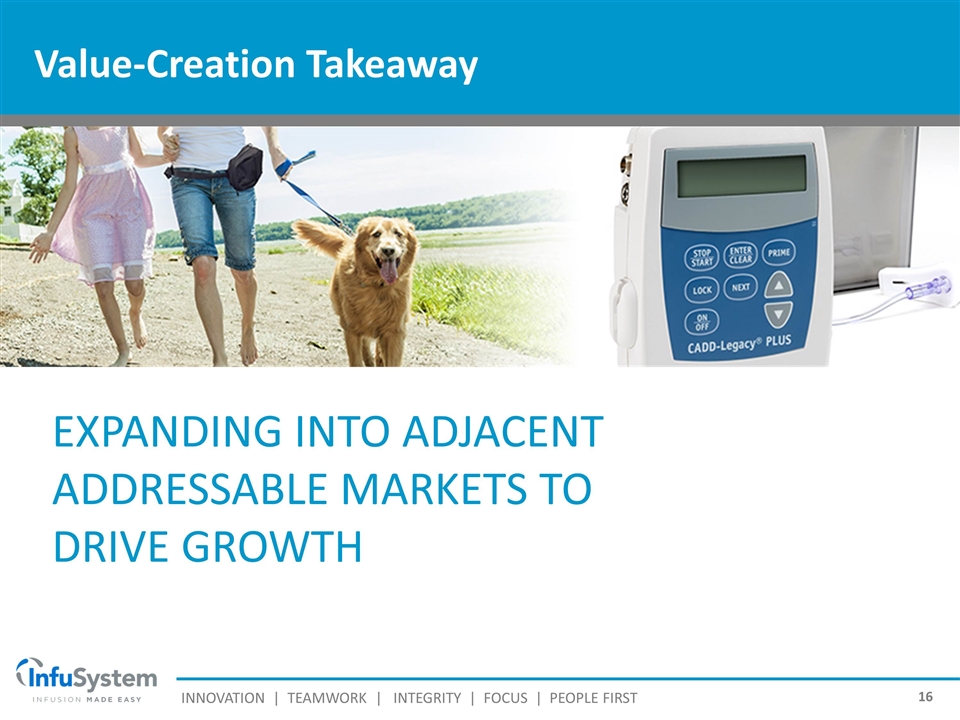 Value-Creation Takeaway

STOP START
ENTER CLEAR
PRIME
LOCK
NEXT
ON OFF
CADD-Legacy® PLUS

EXPANDING INTO ADJACENT ADDRESSABLE MARKETS TO DRIVE GROWTH

InfuSystem
INFUSION MADE EASY

INNOVATION | TEAMWORK | INTEGRITY | FOCUS | PEOPLE FIRST

16